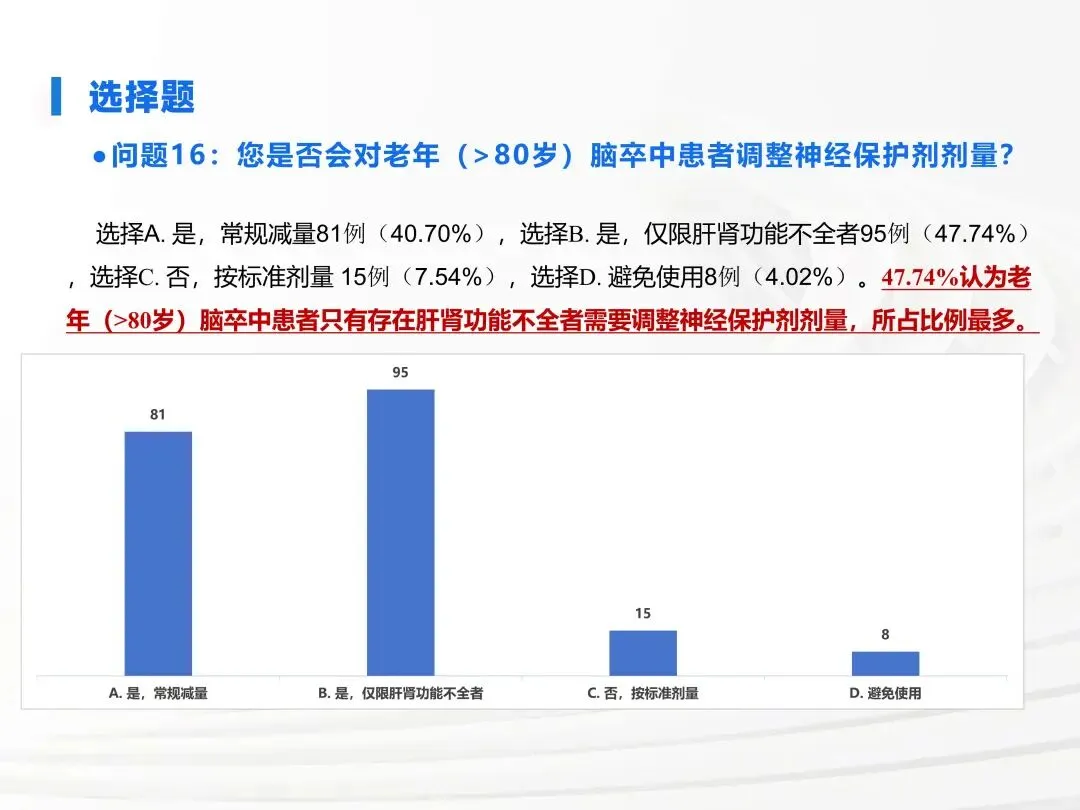 选择题

●问题16：您是否会对老年（>80岁）脑卒中患者调整神经保护剂剂量？

选择A. 是，常规减量81例（40.70%），选择B. 是，仅限肝肾功能不全者95例（47.74%），选择C. 否，按标准剂量 15例（7.54%），选择D. 避免使用8例（4.02%）。47.74%认为老年（>80岁）脑卒中患者只有存在肝肾功能不全者需要调整神经保护剂剂量，所占比例最多。

81
95
15
8

A. 是，常规减量
B. 是，仅限肝肾功能不全者
C. 否，按标准剂量
D. 避免使用